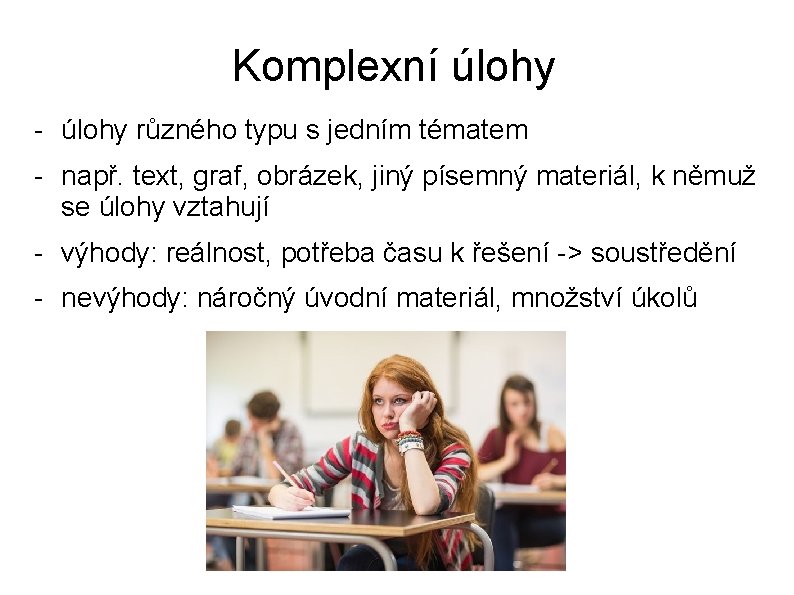 Komplexní úlohy

- úlohy různého typu s jedním tématem
- např. text, graf, obrázek, jiný písemný materiál, k němuž se úlohy vztahují
- výhody: reálnost, potřeba času k řešení -> soustředění
- nevýhody: náročný úvodní materiál, množství úkolů